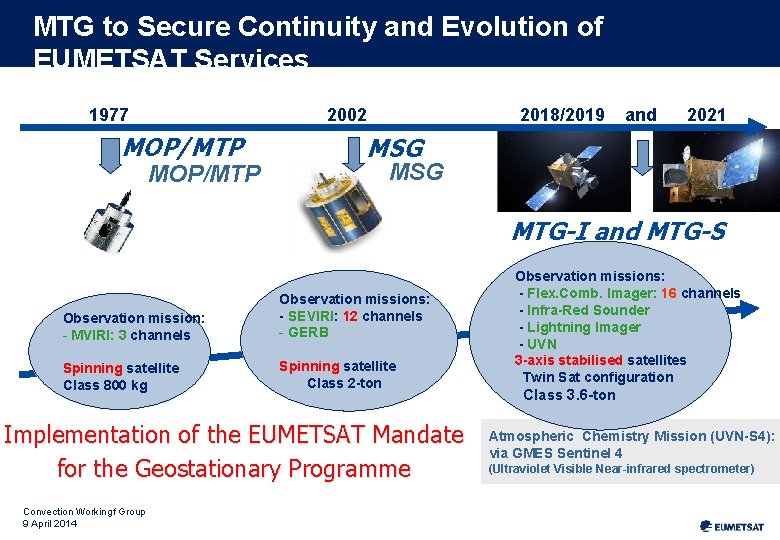 MTG to Secure Continuity and Evolution of EUMETSAT Services

1977

2002

2018/2019 and 2021

MOP/MTP
MOP/MTP

MSG
MSG

MTG-I and MTG-S

Observation mission:
- MVIRI: 3 channels

Spinning satellite
Class 800 kg

Observation missions:
- SEVIRI: 12 channels
- GERB

Spinning satellite
Class 2-ton

Observation missions:
- Flex.Comb. Imager: 16 channels
- Infra-Red Sounder
- Lightning Imager
- UVN
3-axis stabilised satellites
Twin Sat configuration
Class 3.6-ton

Implementation of the EUMETSAT Mandate for the Geostationary Programme

Atmospheric Chemistry Mission (UVN-S4): via GMES Sentinel 4
(Ultraviolet Visible Near-infrared spectrometer)

Convection Workingf Group
9 April 2014

EUMETSAT